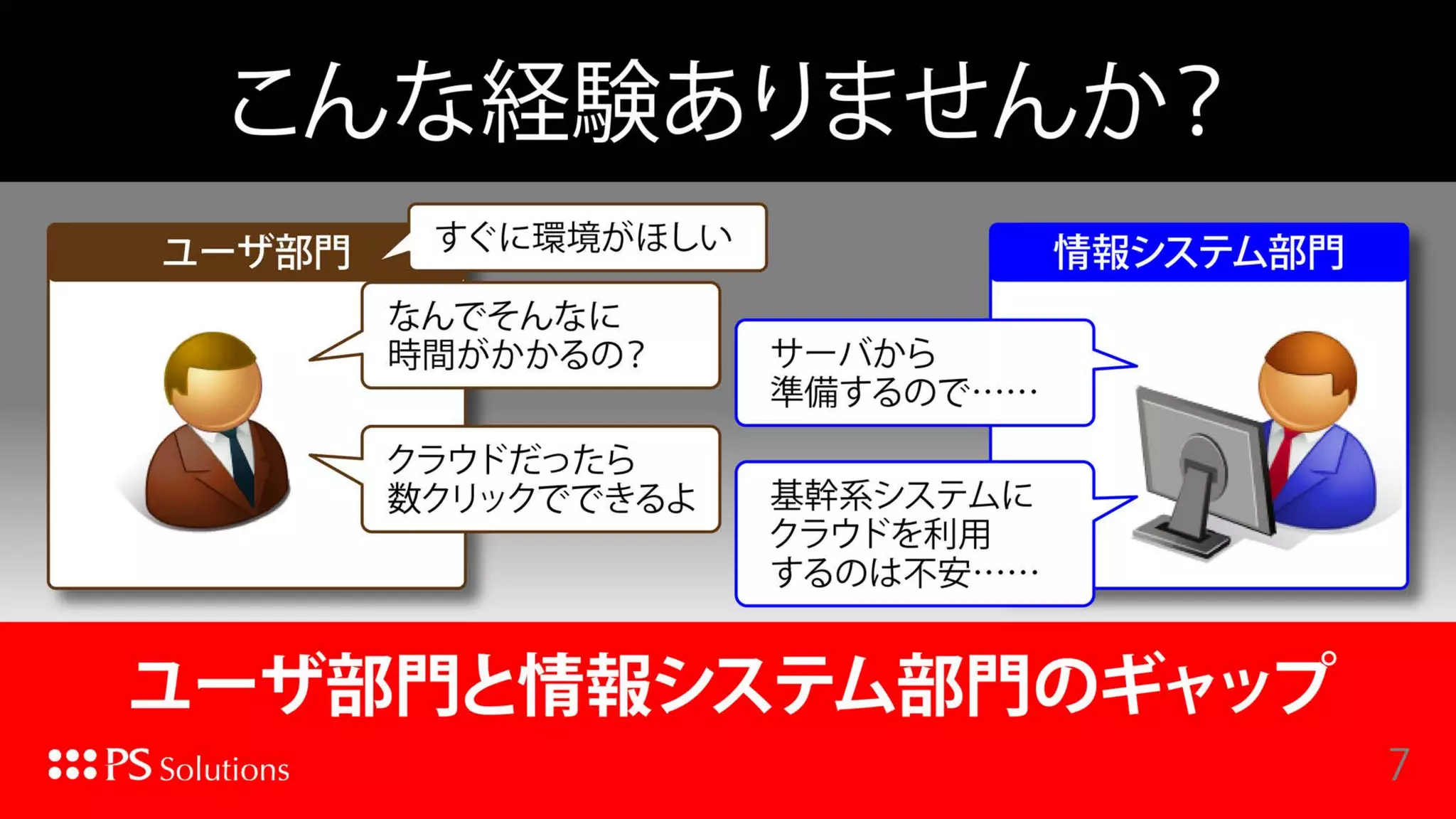 こんな経験ありませんか？

ユーザ部門

すぐに環境がほしい

なんでそんなに時間がかかるの？

クラウドだったら数クリックでできるよ

情報システム部門

サーバから準備するので……

基幹系システムにクラウドを利用するのは不安……

ユーザ部門と情報システム部門のギャップ

PS Solutions

7